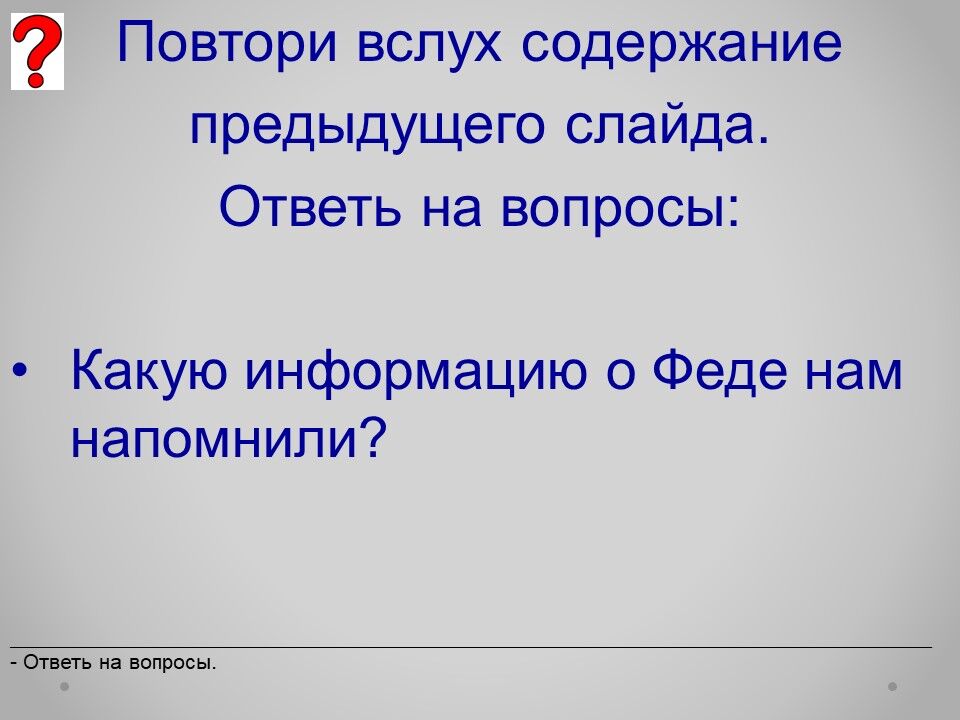 ?

Повтори вслух содержание предыдущего слайда.
Ответь на вопросы:

• Какую информацию о Феде нам напомнили?

- Ответь на вопросы.